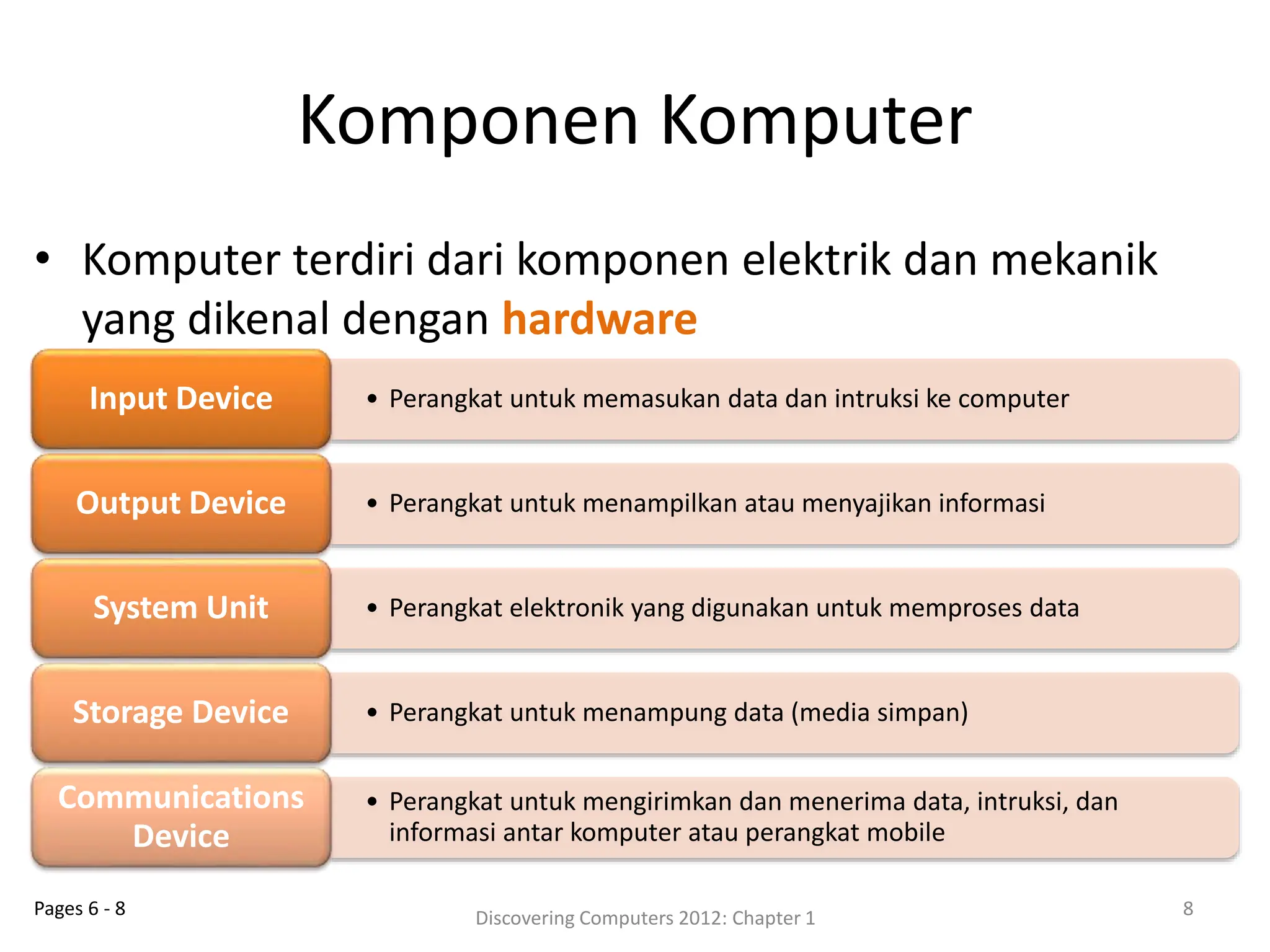 Komponen Komputer

• Komputer terdiri dari komponen elektrik dan mekanik yang dikenal dengan hardware

Input Device

• Perangkat untuk memasukan data dan intruksi ke computer

Output Device

• Perangkat untuk menampilkan atau menyajikan informasi

System Unit

• Perangkat elektronik yang digunakan untuk memproses data

Storage Device

• Perangkat untuk menampung data (media simpan)

Communications Device

• Perangkat untuk mengirimkan dan menerima data, intruksi, dan informasi antar komputer atau perangkat mobile

Pages 6 - 8

Discovering Computers 2012: Chapter 1

8